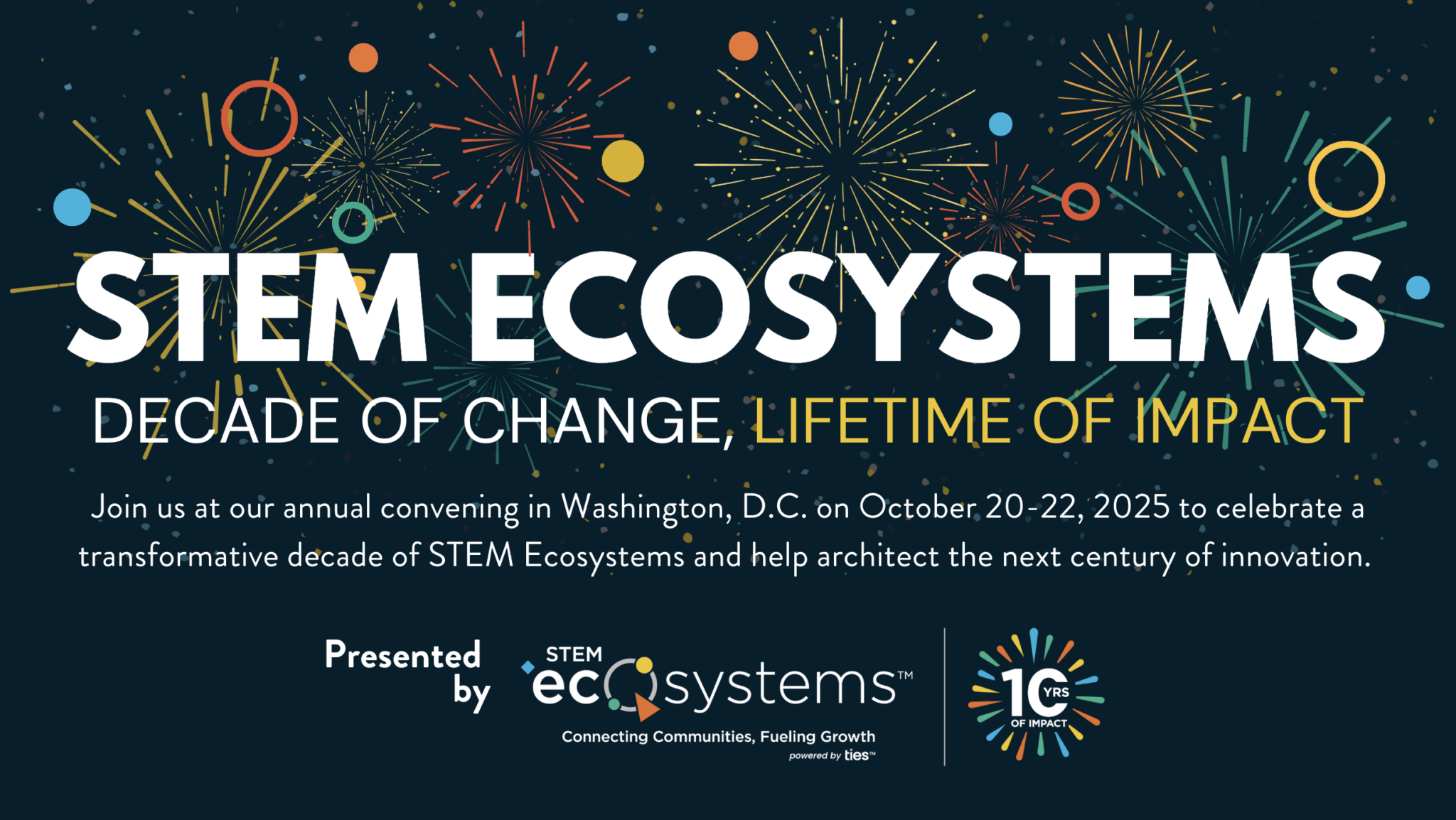 STEM ECOSYSTEMS

DECADE OF CHANGE, LIFETIME OF IMPACT

Join us at our annual convening in Washington, D.C. on October 20-22, 2025 to celebrate a transformative decade of STEM Ecosystems and help architect the next century of innovation.

Presented by

STEM ecosystems™

Connecting Communities, Fueling Growth

powered by ties™

10 YRS OF IMPACT